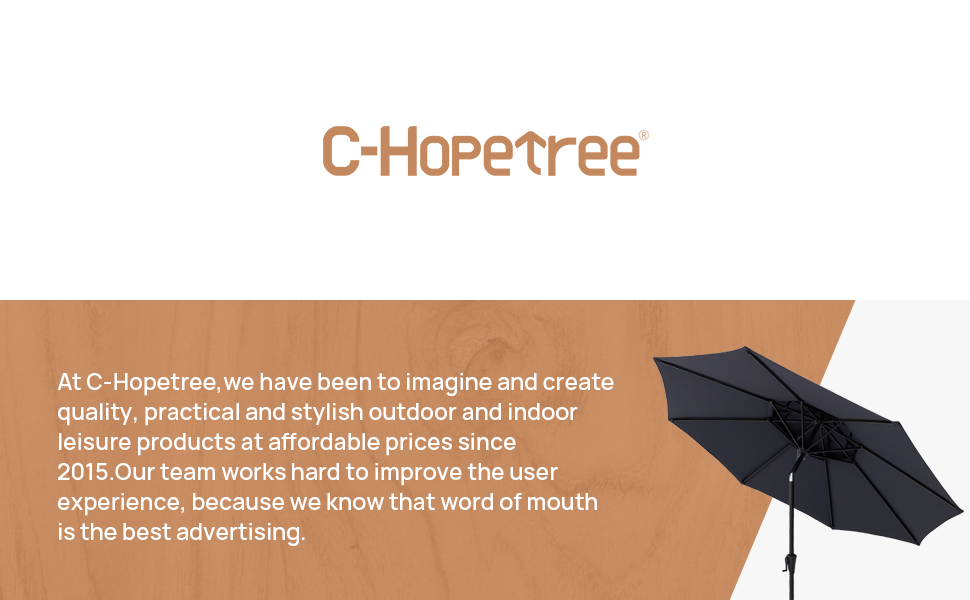 C-Hopetree®

At C-Hopetree,we have been to imagine and create quality, practical and stylish outdoor and indoor leisure products at affordable prices since 2015.Our team works hard to improve the user experience, because we know that word of mouth is the best advertising.